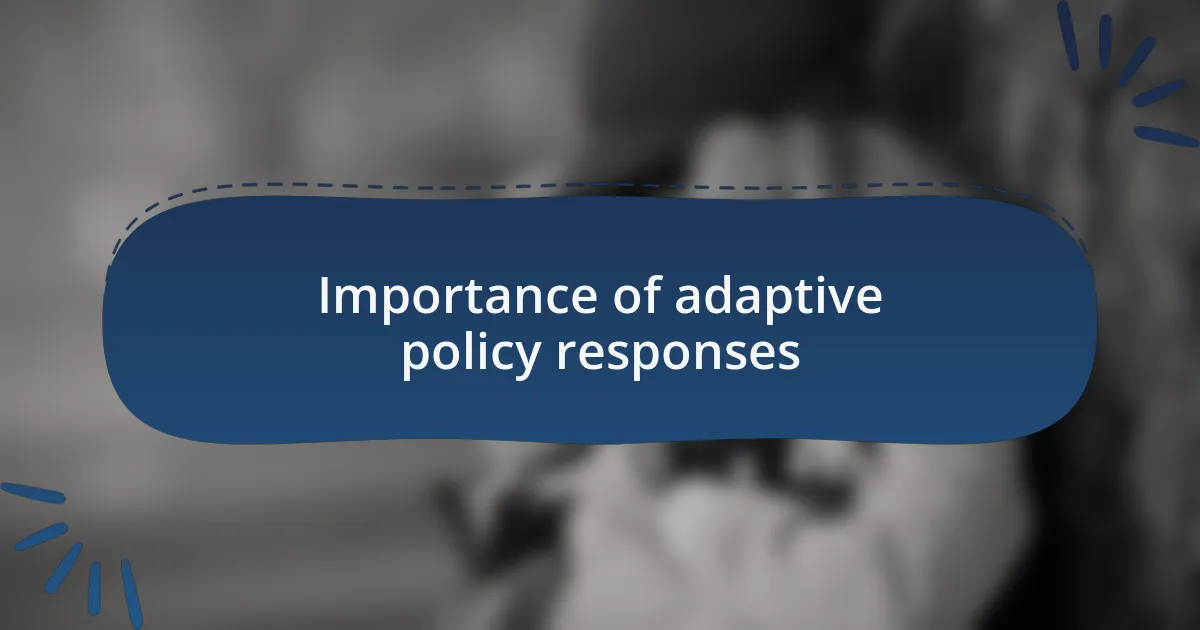 Importance of adaptive policy responses